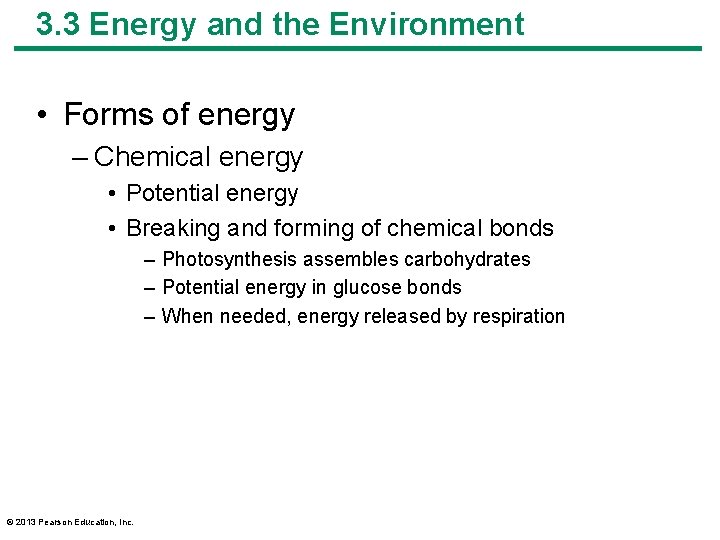 3.3 Energy and the Environment

• Forms of energy
– Chemical energy
• Potential energy
• Breaking and forming of chemical bonds
– Photosynthesis assembles carbohydrates
– Potential energy in glucose bonds
– When needed, energy released by respiration

© 2013 Pearson Education, Inc.